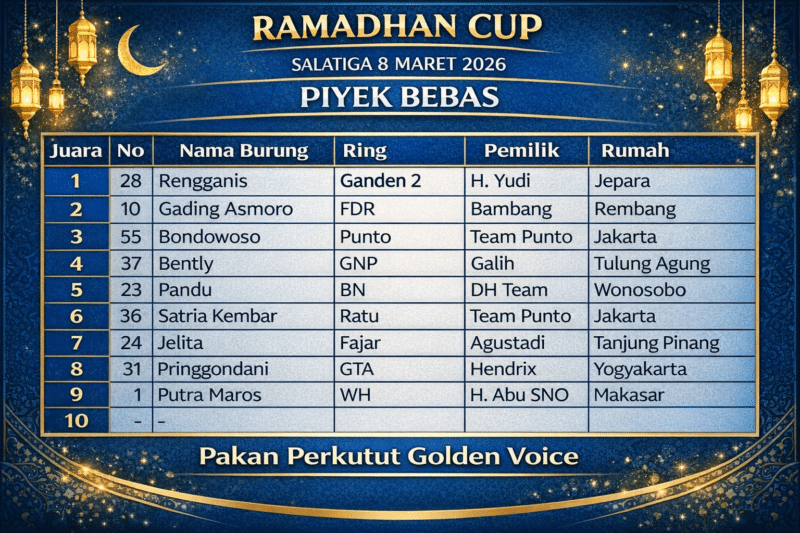 RAMADHAN CUP
SALATIGA 8 MARET 2026
PIYEK BEBAS

| Juara | No | Nama Burung | Ring | Pemilik | Rumah |
|---|---|---|---|---|---|
| 1 | 28 | Rengganis | Ganden 2 | H. Yudi | Jepara |
| 2 | 10 | Gading Asmoro | FDR | Bambang | Rembang |
| 3 | 55 | Bondowoso | Punto | Team Punto | Jakarta |
| 4 | 37 | Bently | GNP | Galih | Tulung Agung |
| 5 | 23 | Pandu | BN | DH Team | Wonosobo |
| 6 | 36 | Satria Kembar | Ratu | Team Punto | Jakarta |
| 7 | 24 | Jelita | Fajar | Agustadi | Tanjung Pinang |
| 8 | 31 | Pringgondani | GTA | Hendrix | Yogyakarta |
| 9 | 1 | Putra Maros | WH | H. Abu SNO | Makasar |
| 10 | - | - | | | |

Pakan Perkutut Golden Voice